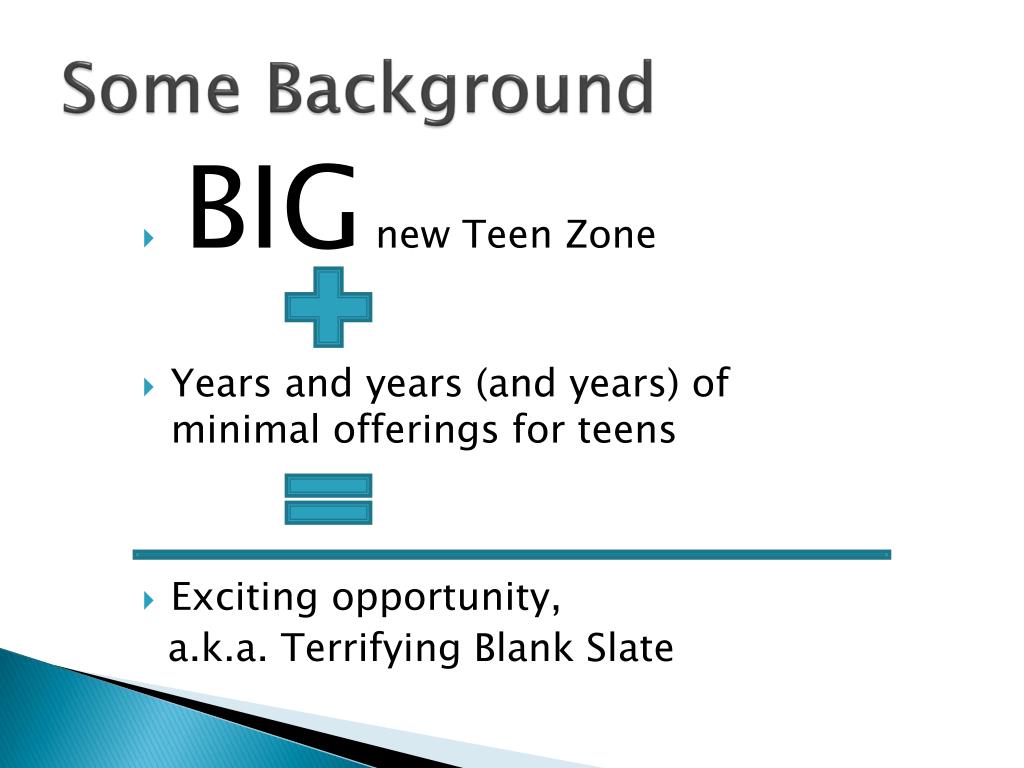 Some Background

BIG new Teen Zone

Years and years (and years) of minimal offerings for teens

Exciting opportunity,
a.k.a. Terrifying Blank Slate